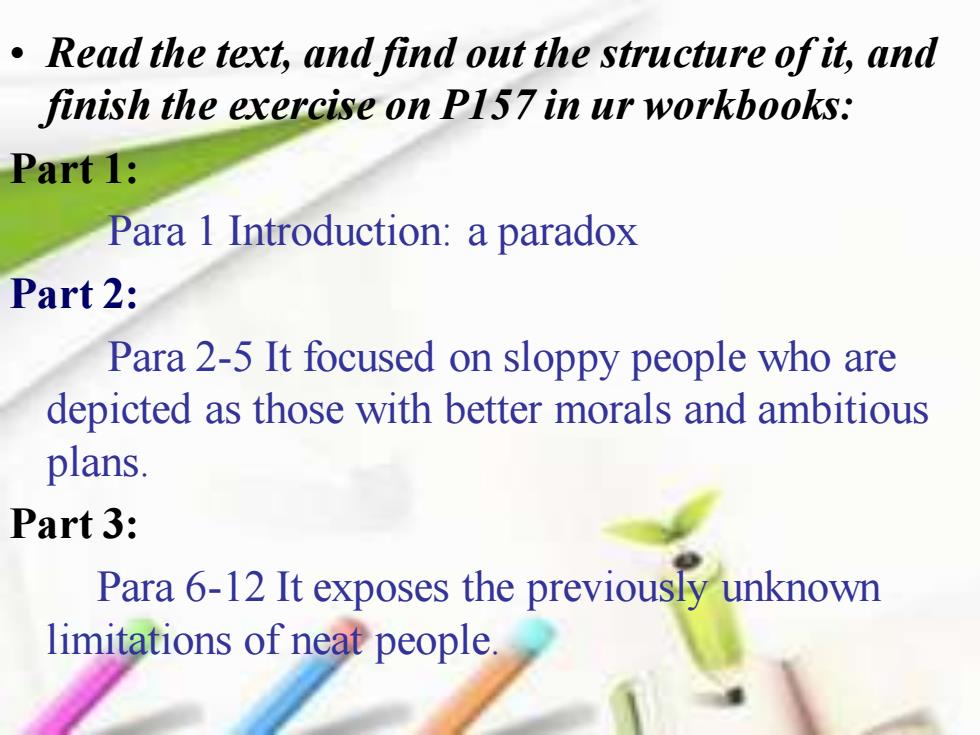 • Read the text, and find out the structure of it, and finish the exercise on P157 in ur workbooks:

Part 1:

Para 1 Introduction: a paradox

Part 2:

Para 2-5 It focused on sloppy people who are depicted as those with better morals and ambitious plans.

Part 3:

Para 6-12 It exposes the previously unknown limitations of neat people.